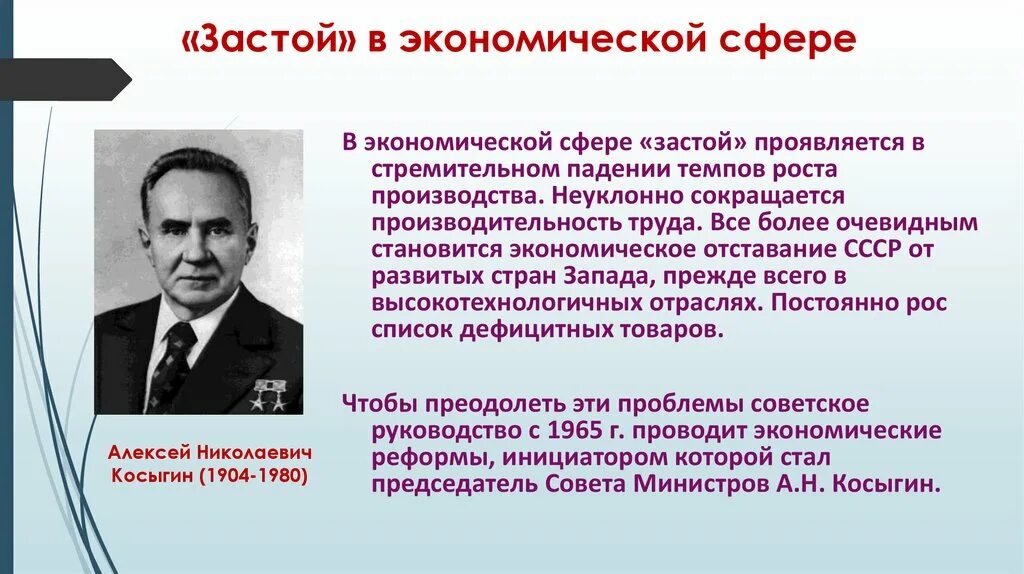 «Застой» в экономической сфере

В экономической сфере «застой» проявляется в стремительном падении темпов роста производства. Неуклонно сокращается производительность труда. Все более очевидным становится экономическое отставание СССР от развитых стран Запада, прежде всего в высокотехнологичных отраслях. Постоянно рос список дефицитных товаров.

Чтобы преодолеть эти проблемы советское руководство с 1965 г. проводит экономические реформы, инициатором которой стал председатель Совета Министров А.Н. Косыгин.

Алексей Николаевич Косыгин (1904-1980)